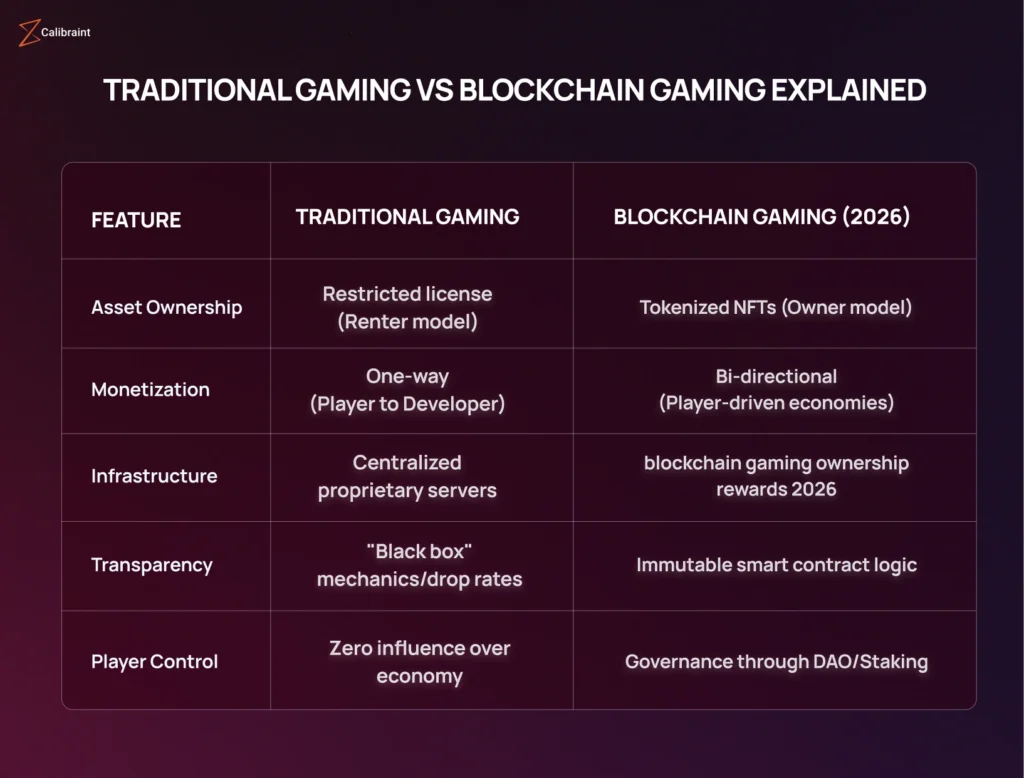 Calibraint

TRADITIONAL GAMING VS BLOCKCHAIN GAMING EXPLAINED

| FEATURE | TRADITIONAL GAMING | BLOCKCHAIN GAMING (2026) |
|---|---|---|
| Asset Ownership | Restricted license (Renter model) | Tokenized NFTs (Owner model) |
| Monetization | One-way (Player to Developer) | Bi-directional (Player-driven economies) |
| Infrastructure | Centralized proprietary servers | blockchain gaming ownership rewards 2026 |
| Transparency | "Black box" mechanics/drop rates | Immutable smart contract logic |
| Player Control | Zero influence over economy | Governance through DAO/Staking |